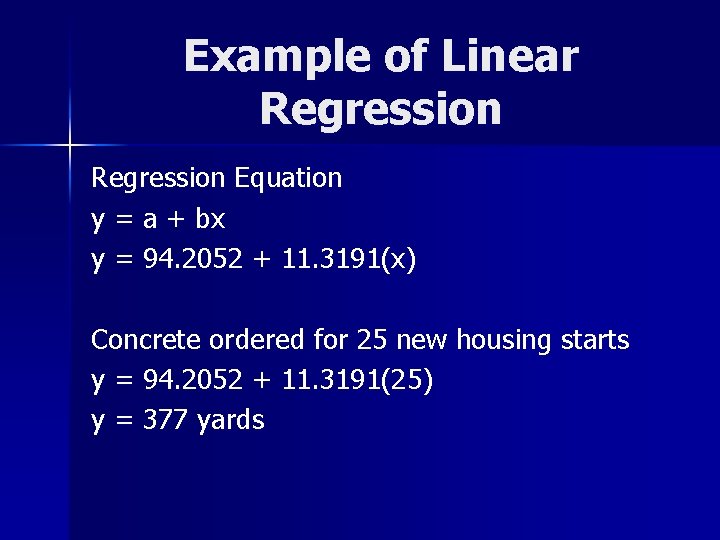 Example of Linear Regression

Regression Equation
$y = a + bx$
$y = 94.2052 + 11.3191(x)$

Concrete ordered for 25 new housing starts
$y = 94.2052 + 11.3191(25)$
$y = 377$ yards